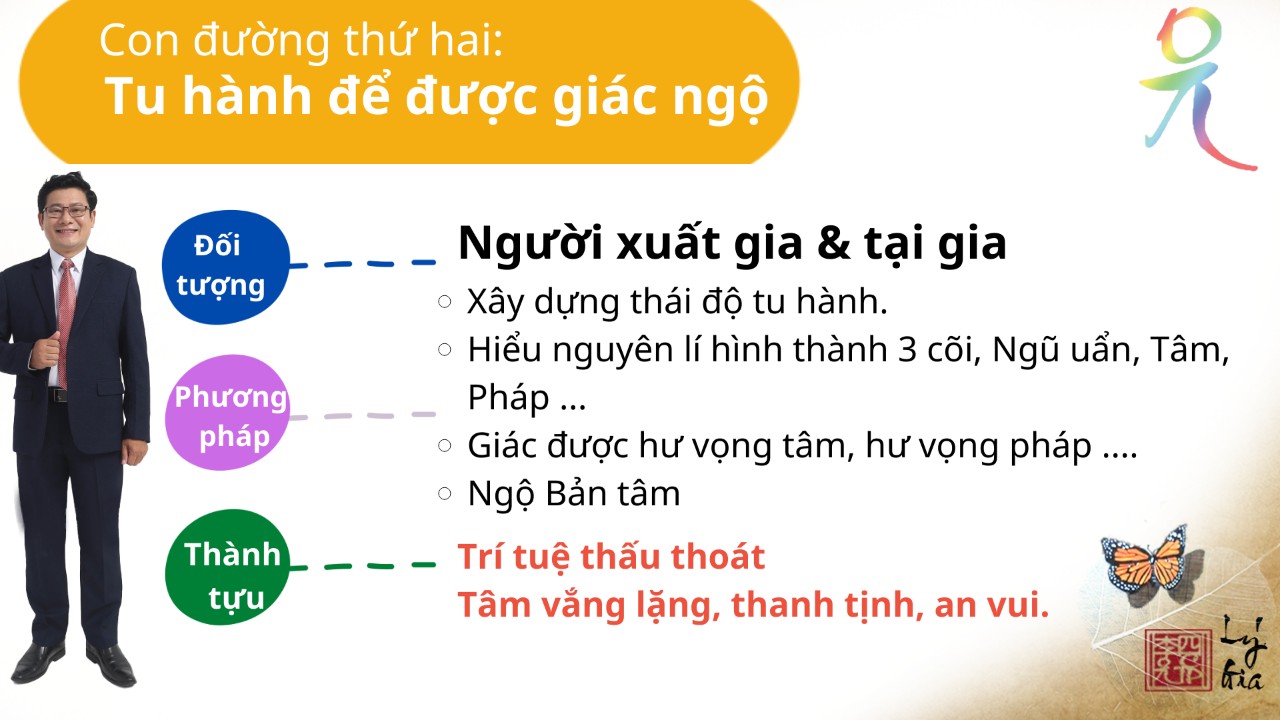 Con đường thứ hai:
Tu hành để được giác ngộ

Đối tượng

Người xuất gia & tại gia

Phương pháp

○ Xây dựng thái độ tu hành.
○ Hiểu nguyên lí hình thành 3 cõi, Ngũ uẩn, Tâm, Pháp ...
○ Giác được hư vọng tâm, hư vọng pháp ....
○ Ngộ Bản tâm

Thành tựu

Trí tuệ thấu thoát
Tâm vắng lặng, thanh tịnh, an vui.

Lý Gia